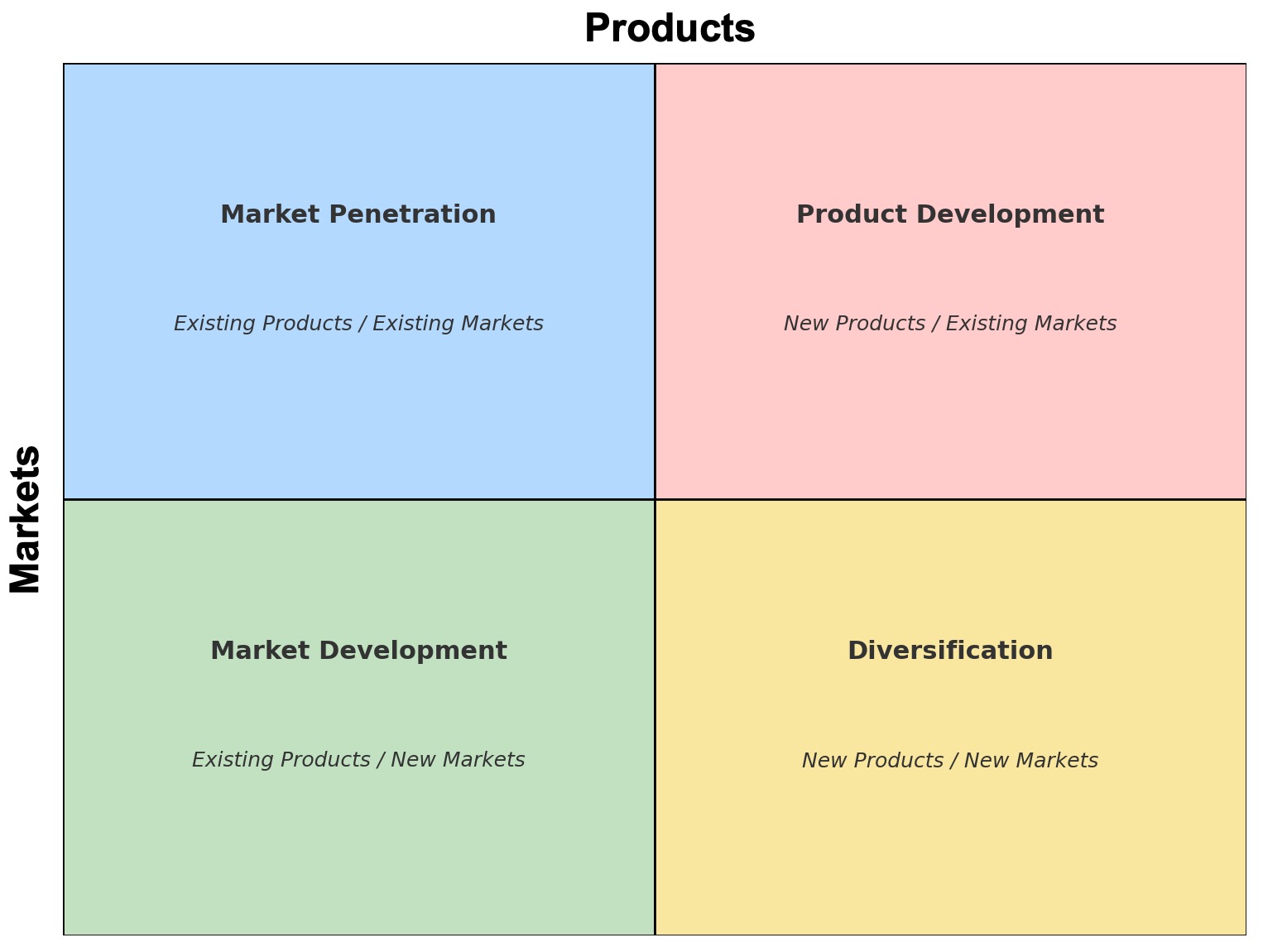 Products

Markets

Market Penetration

Existing Products / Existing Markets

Product Development

New Products / Existing Markets

Market Development

Existing Products / New Markets

Diversification

New Products / New Markets